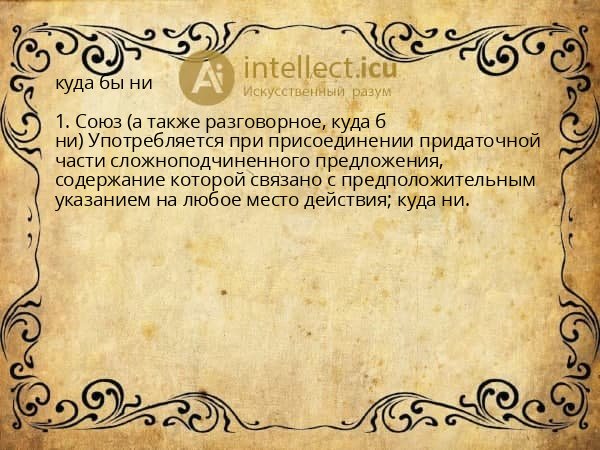 Ai intellect.icu
Искусственный разум

куда бы ни

1. Союз (а также разговорное, куда б ни) Употребляется при присоединении придаточной части сложноподчиненного предложения, содержание которой связано с предположительным указанием на любое место действия; куда ни.